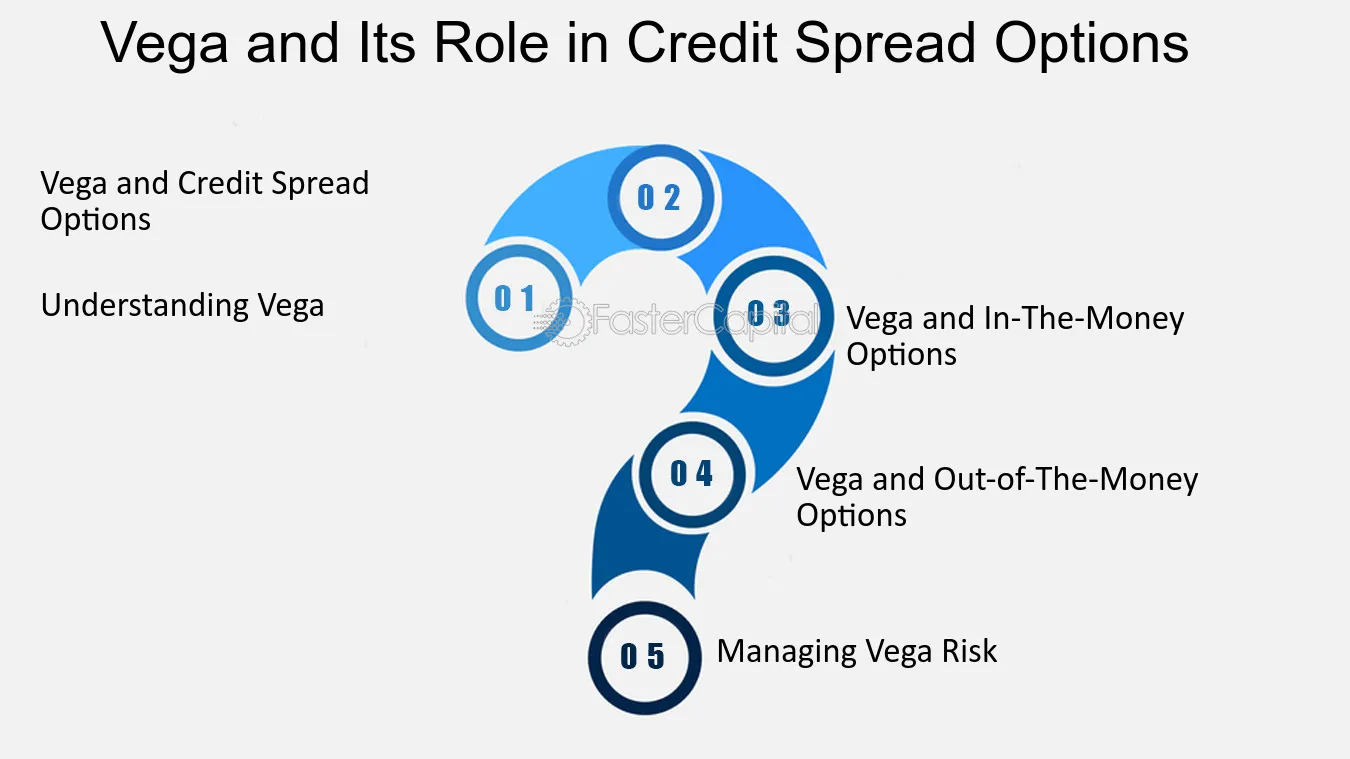 Vega and Its Role in Credit Spread Options

Vega and Credit Spread Options

Understanding Vega

0 2

0 1

0 3

Vega and In-The-Money Options

0 4

Vega and Out-of-The-Money Options

0 5

Managing Vega Risk

FasterCapital